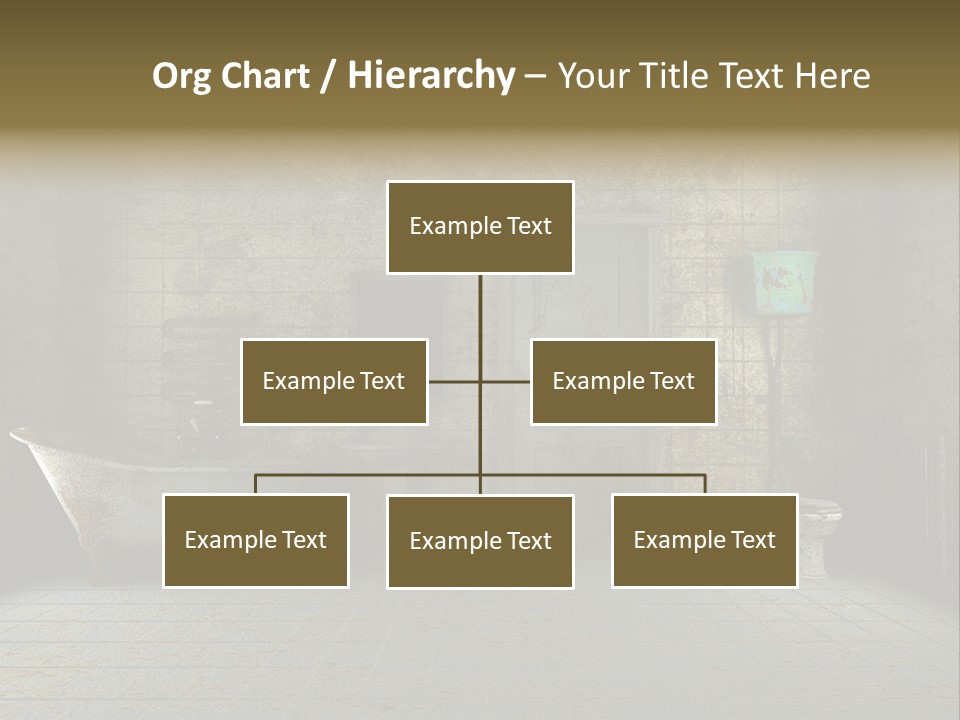 Org Chart / Hierarchy – Your Title Text Here

Example Text

Example Text

Example Text

Example Text

Example Text

Example Text